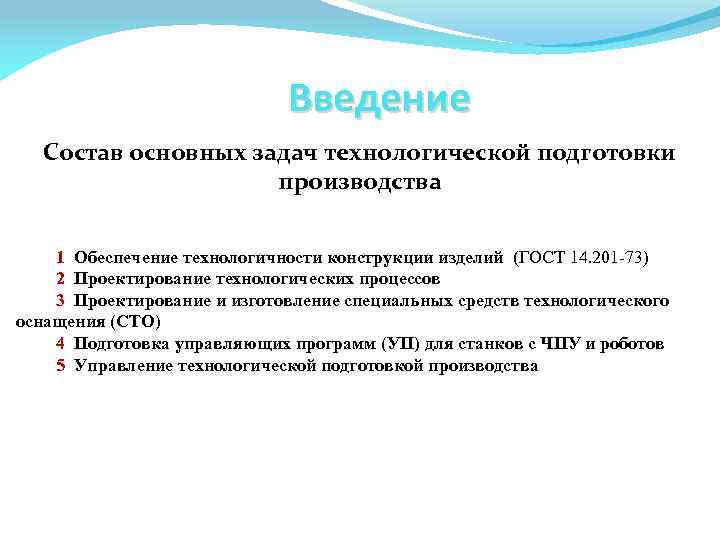 Введение

Состав основных задач технологической подготовки производства

1 Обеспечение технологичности конструкции изделий (ГОСТ 14.201-73)
2 Проектирование технологических процессов
3 Проектирование и изготовление специальных средств технологического оснащения (СТО)
4 Подготовка управляющих программ (УП) для станков с ЧПУ и роботов
5 Управление технологической подготовкой производства